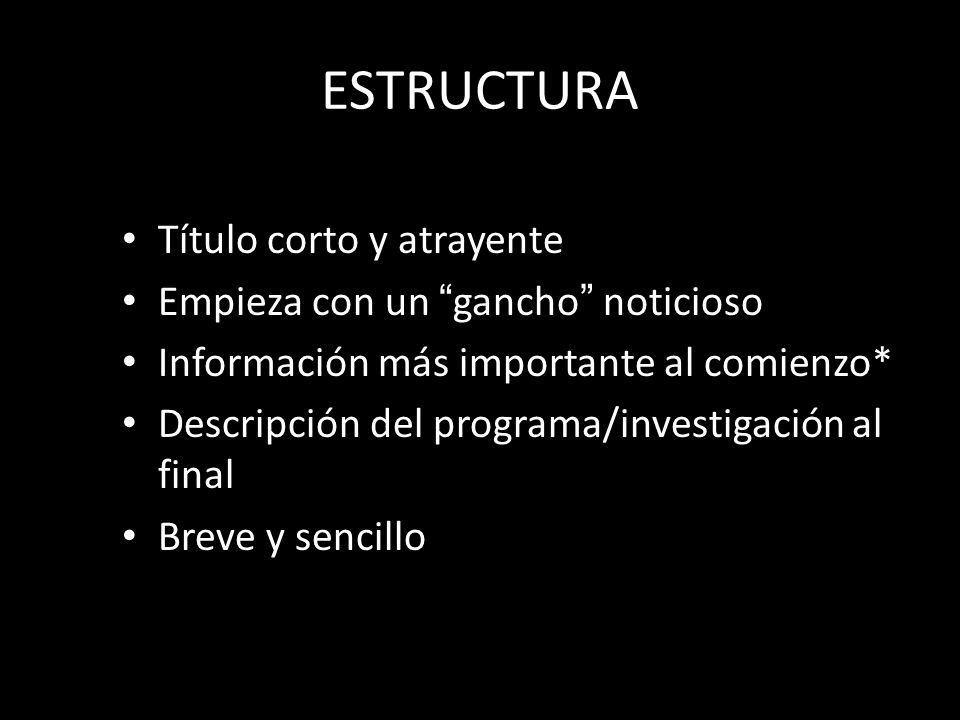 ESTRUCTURA

• Título corto y atrayente
• Empieza con un “gancho” noticioso
• Información más importante al comienzo*
• Descripción del programa/investigación al final
• Breve y sencillo